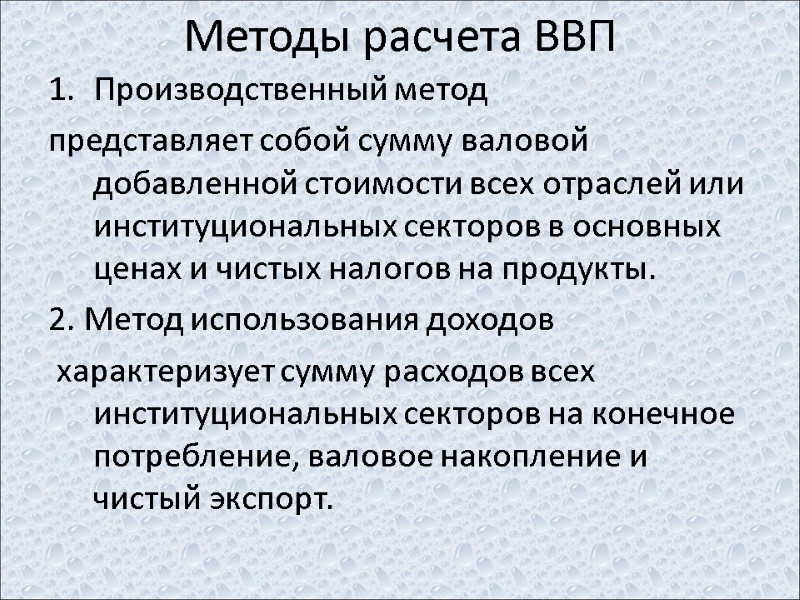 Методы расчета ВВП

1. Производственный метод

представляет собой сумму валовой добавленной стоимости всех отраслей или институциональных секторов в основных ценах и чистых налогов на продукты.

2. Метод использования доходов

характеризует сумму расходов всех институциональных секторов на конечное потребление, валовое накопление и чистый экспорт.